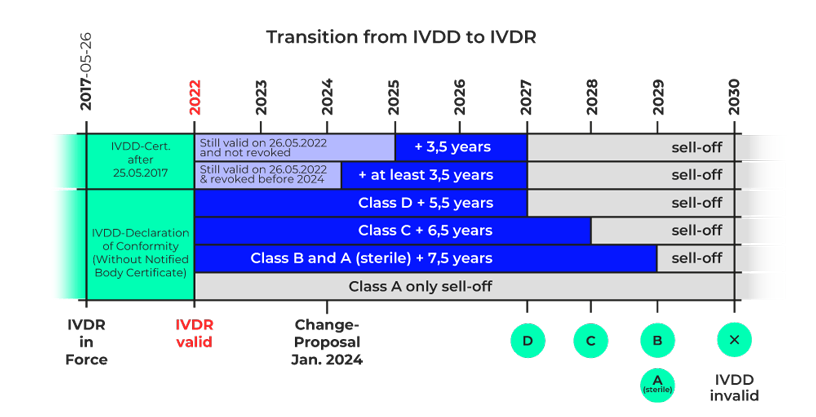 Transition from IVDD to IVDR

2017-05-26

2022

2023

2024

2025

2026

2027

2028

2029

2030

IVDD-Cert. after 25.05.2017

Still valid on 26.05.2022 and not revoked

+ 3,5 years

sell-off

Still valid on 26.05.2022 & revoked before 2024

+ at least 3,5 years

sell-off

IVDD-Declaration of Conformity (Without Notified Body Certificate)

Class D + 5,5 years

sell-off

Class C + 6,5 years

sell-off

Class B and A (sterile) + 7,5 years

sell-off

Class A only sell-off

IVDR in Force

IVDR valid

Change-Proposal Jan. 2024

D

C

B

A (sterile)

×

IVDD invalid